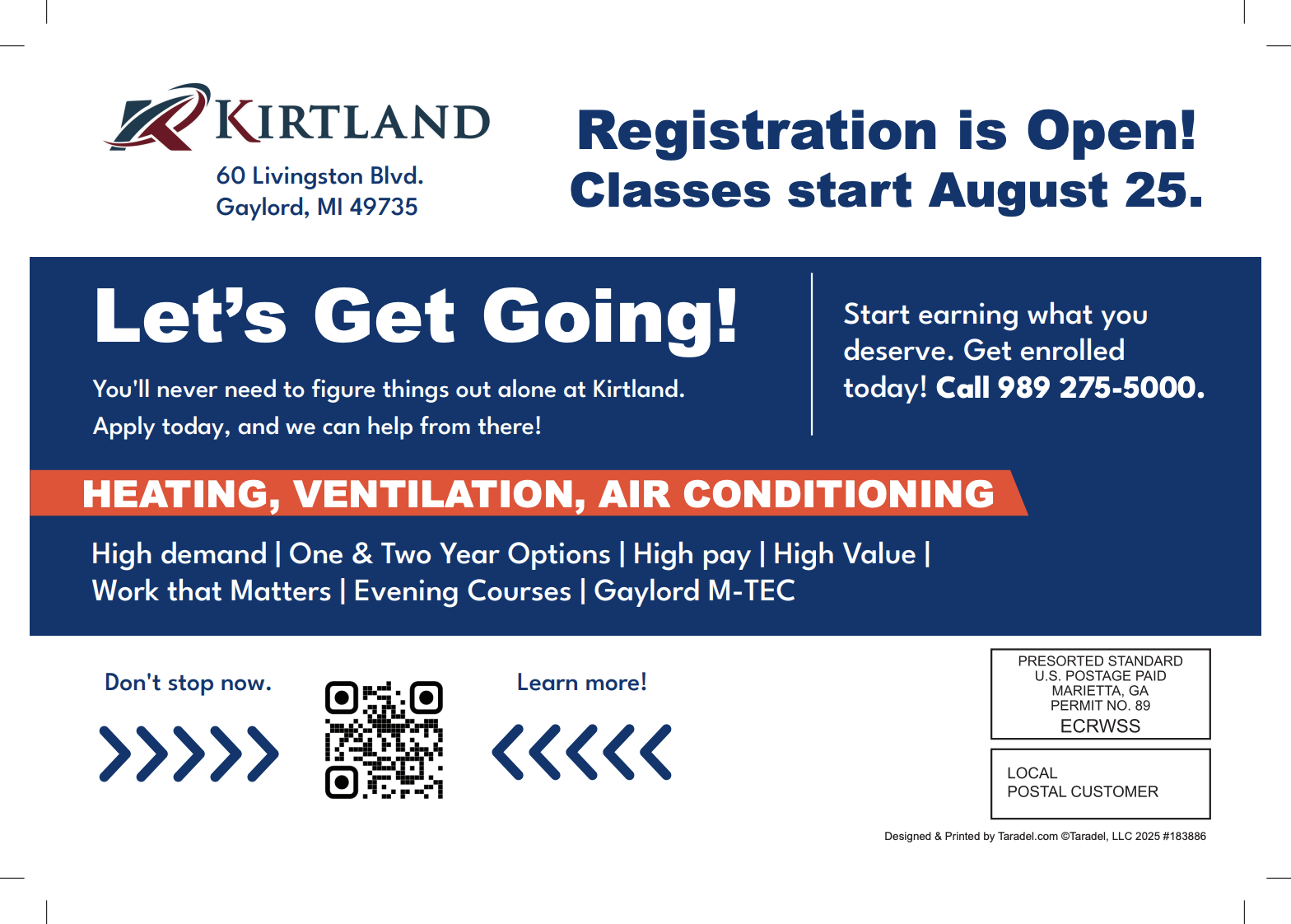 KIRTLAND
60 Livingston Blvd.
Gaylord, MI 49735

Registration is Open!
Classes start August 25.

Let's Get Going!

You'll never need to figure things out alone at Kirtland. Apply today, and we can help from there!

Start earning what you deserve. Get enrolled today! Call 989 275-5000.

HEATING, VENTILATION, AIR CONDITIONING

High demand | One & Two Year Options | High pay | High Value | Work that Matters | Evening Courses | Gaylord M-TEC

Don't stop now.

Learn more!

PRESORTED STANDARD
U.S. POSTAGE PAID
MARIETTA, GA
PERMIT NO. 89
ECRWSS

LOCAL
POSTAL CUSTOMER

Designed & Printed by Taradel.com ©Taradel, LLC 2025 #183886